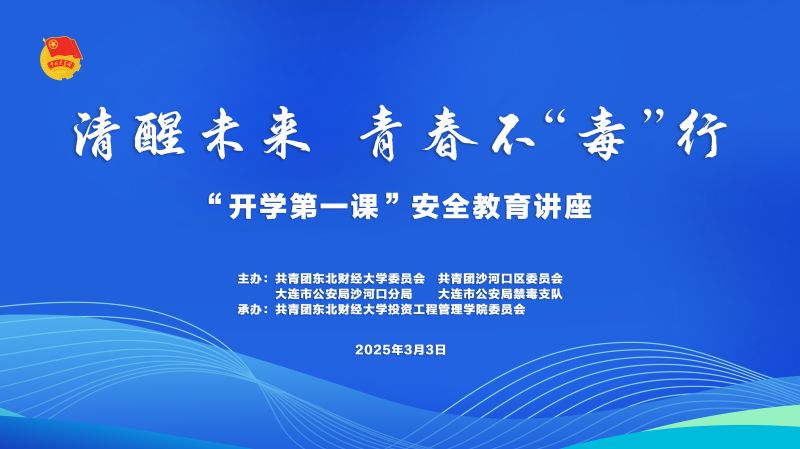 清醒未来 青春不“毒”行

“开学第一课”安全教育讲座

主办：共青团东北财经大学委员会 共青团沙河口区委员会
大连市公安局沙河口分局 大连市公安局禁毒支队
承办：共青团东北财经大学投资工程管理学院委员会

2025年3月3日